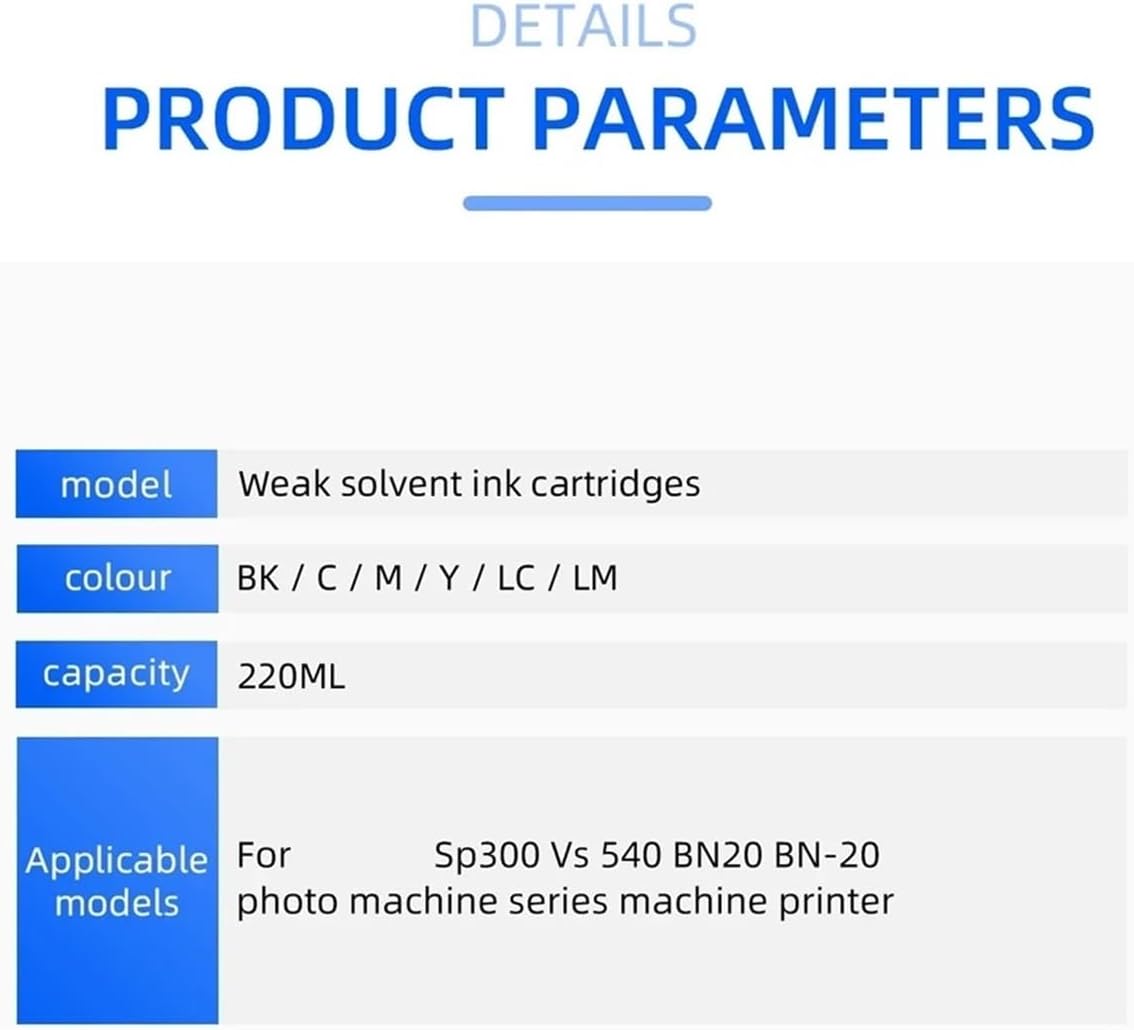 DETAILS

PRODUCT PARAMETERS

| model | Weak solvent ink cartridges |
|---|---|
| colour | BK / C / M / Y / LC / LM |
| capacity | 220ML |
| Applicable models | For Sp300 Vs 540 BN20 BN-20 photo machine series machine printer |